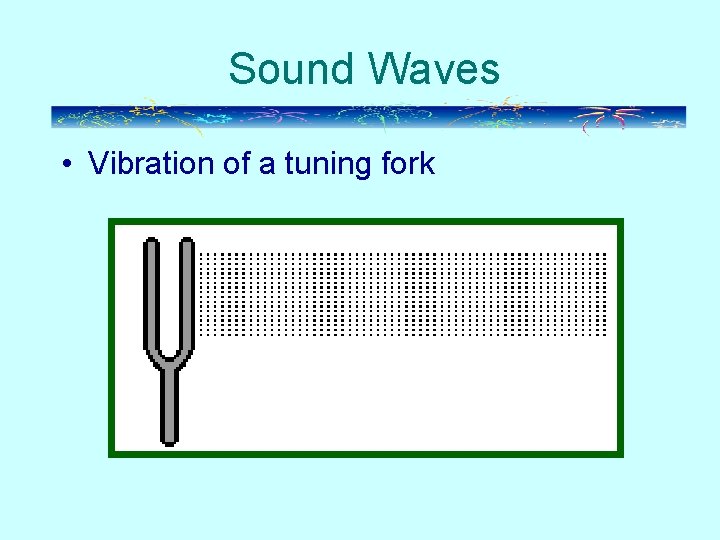 Sound Waves

• Vibration of a tuning fork